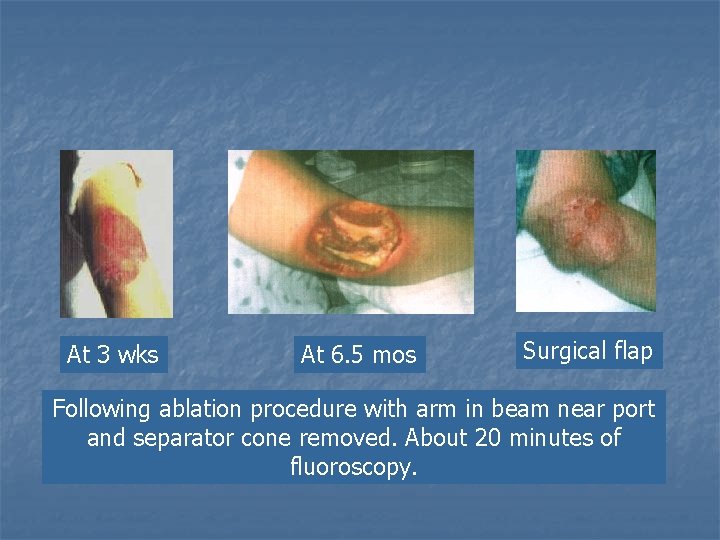 At 3 wks

At 6.5 mos

Surgical flap

Following ablation procedure with arm in beam near port and separator cone removed. About 20 minutes of fluoroscopy.